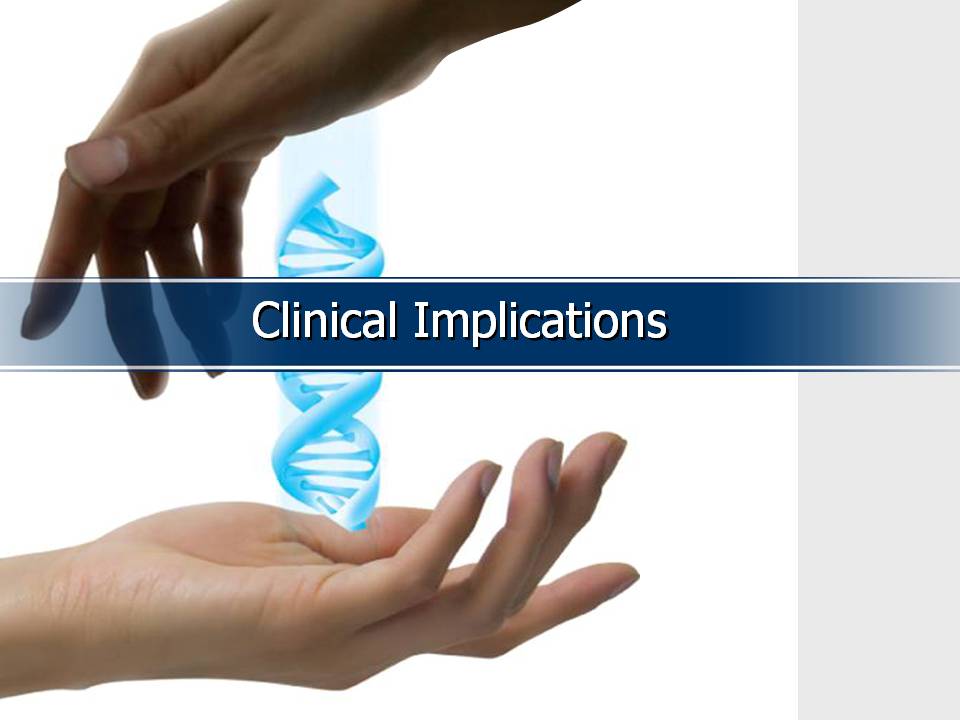 Clinical Implications